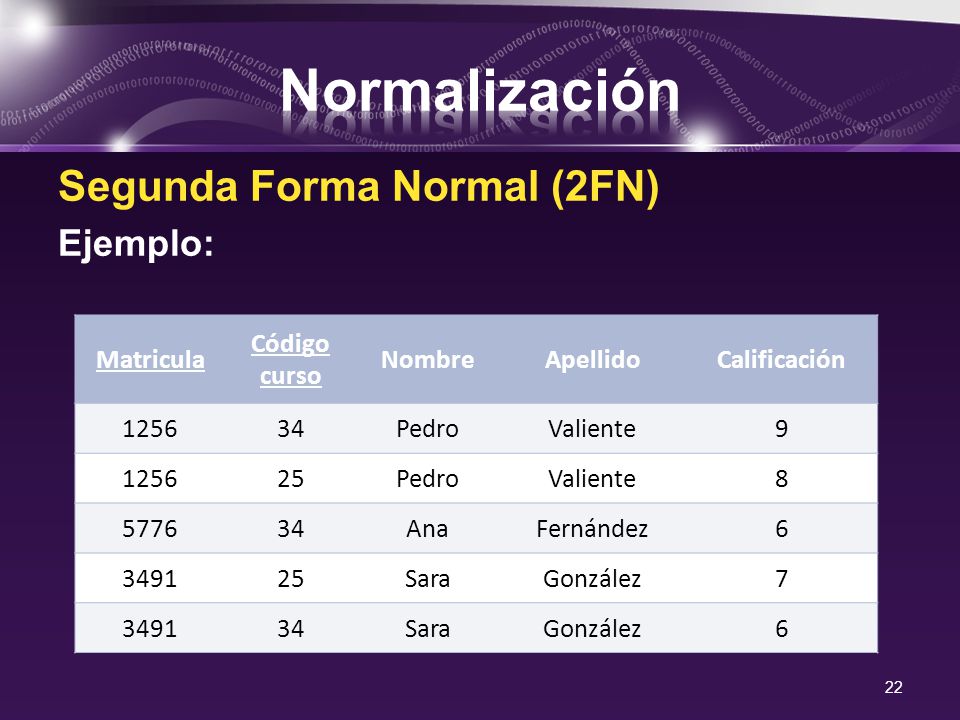 Normalización

Segunda Forma Normal (2FN)

Ejemplo:

| Matricula | Código curso | Nombre | Apellido | Calificación |
|---|---|---|---|---|
| 1256 | 34 | Pedro | Valiente | 9 |
| 1256 | 25 | Pedro | Valiente | 8 |
| 5776 | 34 | Ana | Fernández | 6 |
| 3491 | 25 | Sara | González | 7 |
| 3491 | 34 | Sara | González | 6 |

22